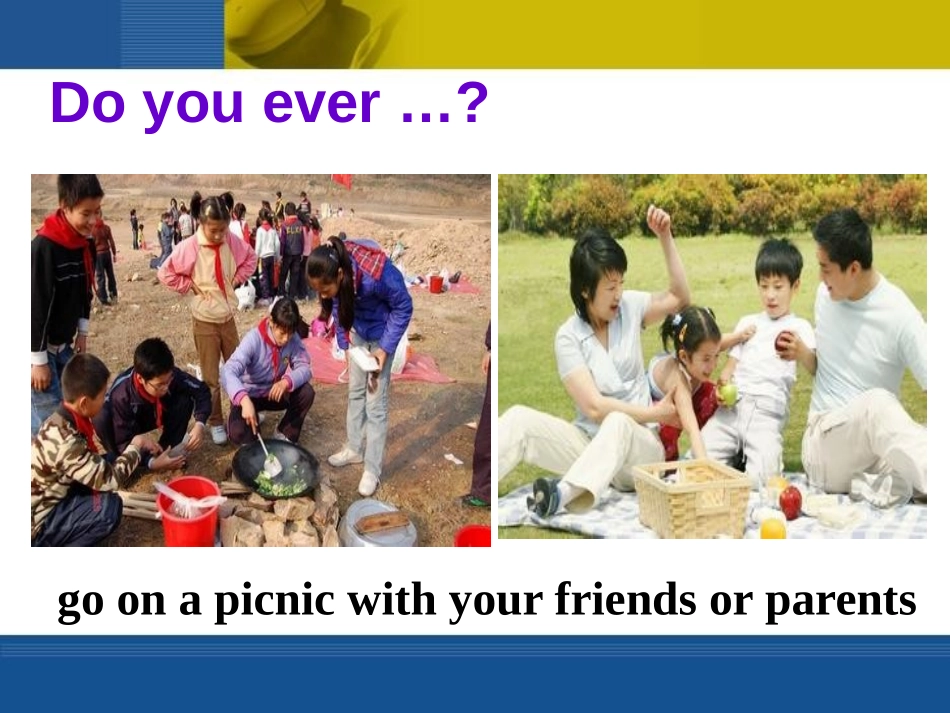 Do you ever …?

go on a picnic with your friends or parents